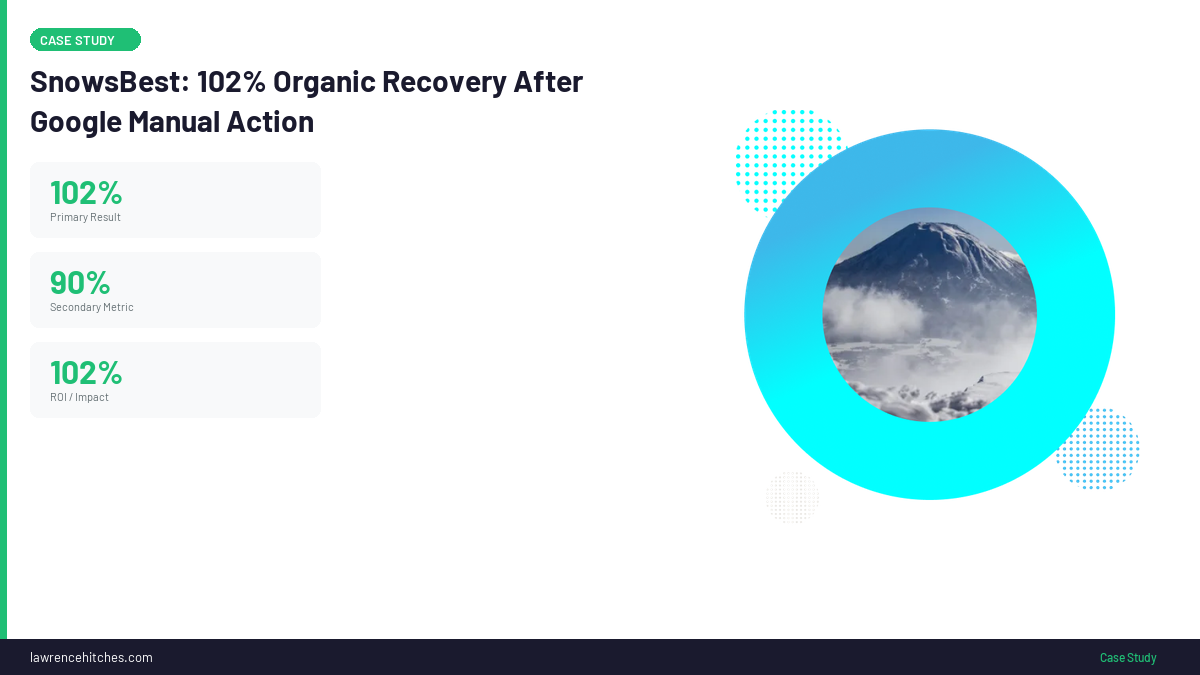 CASE STUDY

SnowsBest: 102% Organic Recovery After Google Manual Action

102%
Primary Result

90%
Secondary Metric

102%
ROI / Impact

lawrencehitches.com

Case Study